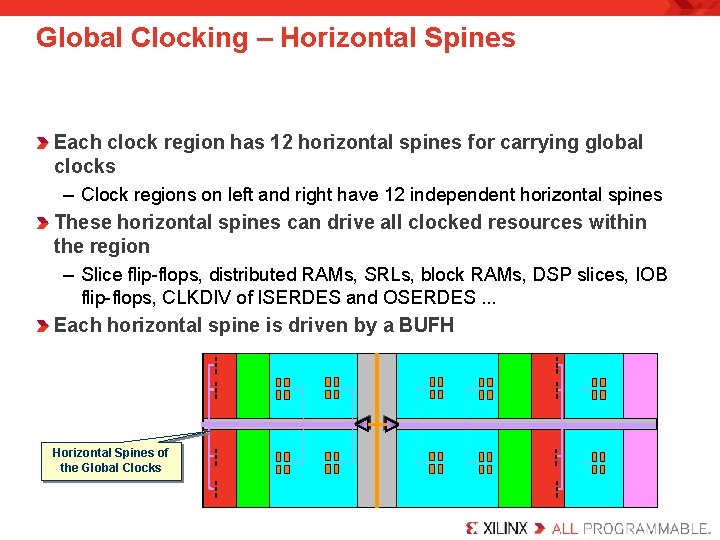 Global Clocking – Horizontal Spines

Each clock region has 12 horizontal spines for carrying global clocks

– Clock regions on left and right have 12 independent horizontal spines

These horizontal spines can drive all clocked resources within the region

– Slice flip-flops, distributed RAMs, SRLs, block RAMs, DSP slices, IOB flip-flops, CLKDIV of ISERDES and OSERDES ...

Each horizontal spine is driven by a BUFH

Horizontal Spines of the Global Clocks

XILINX ALL PROGRAMMABLE.